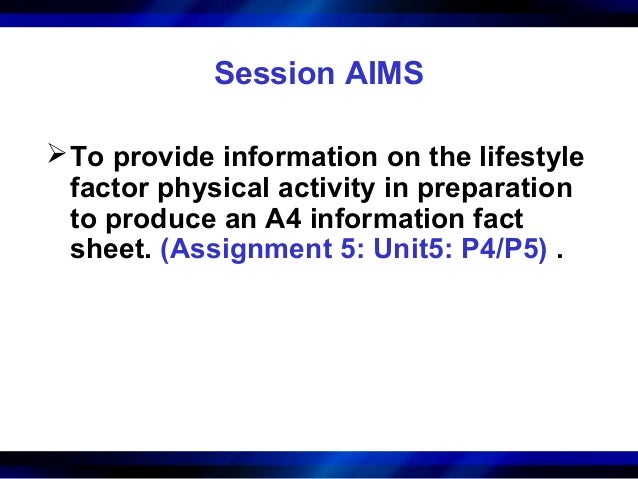 Session AIMS

➢ To provide information on the lifestyle factor physical activity in preparation to produce an A4 information fact sheet. (Assignment 5: Unit5: P4/P5) .